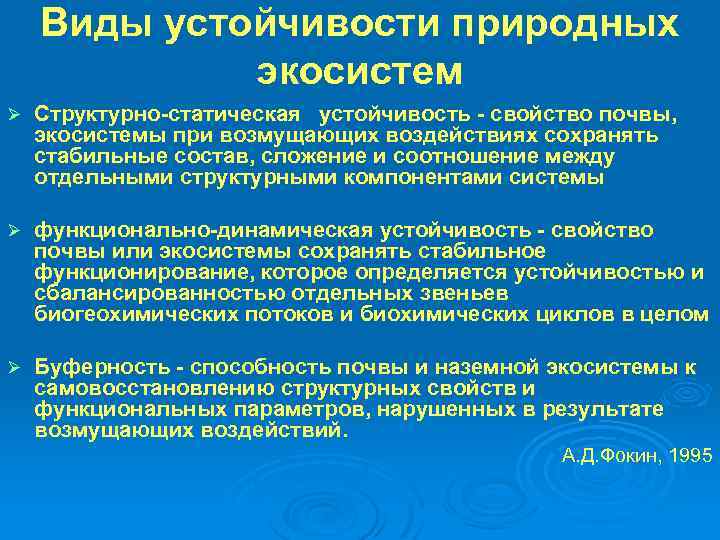 Виды устойчивости природных экосистем

➢ Структурно-статическая устойчивость - свойство почвы, экосистемы при возмущающих воздействиях сохранять стабильные состав, сложение и соотношение между отдельными структурными компонентами системы

➢ функционально-динамическая устойчивость - свойство почвы или экосистемы сохранять стабильное функционирование, которое определяется устойчивостью и сбалансированностью отдельных звеньев биогеохимических потоков и биохимических циклов в целом

➢ Буферность - способность почвы и наземной экосистемы к самовосстановлению структурных свойств и функциональных параметров, нарушенных в результате возмущающих воздействий.

А.Д.Фокин, 1995